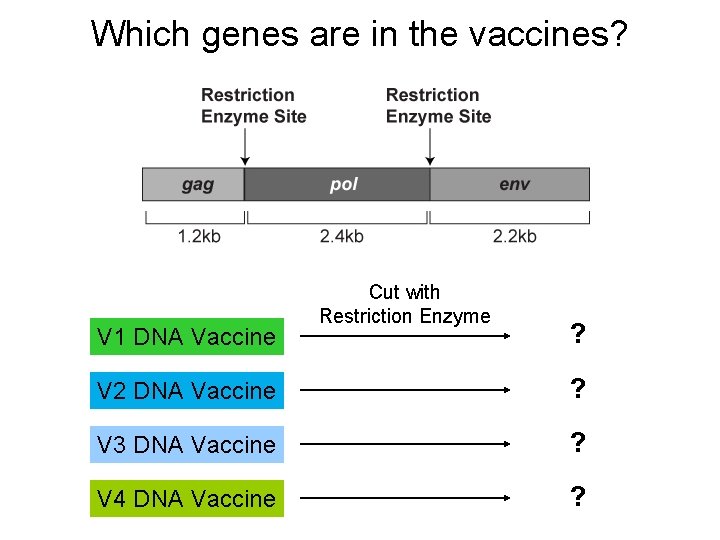 Which genes are in the vaccines?

Restriction Enzyme Site

Restriction Enzyme Site

gag

pol

env

1.2kb

2.4kb

2.2kb

Cut with Restriction Enzyme

V1 DNA Vaccine

?

V2 DNA Vaccine

?

V3 DNA Vaccine

?

V4 DNA Vaccine

?